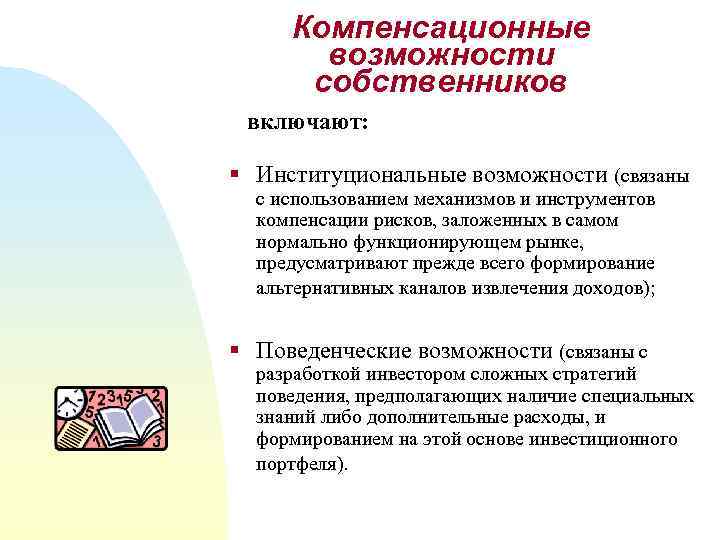 Компенсационные возможности собственников

включают:

▪ Институциональные возможности (связаны с использованием механизмов и инструментов компенсации рисков, заложенных в самом нормально функционирующем рынке, предусматривают прежде всего формирование альтернативных каналов извлечения доходов);

▪ Поведенческие возможности (связаны с разработкой инвестором сложных стратегий поведения, предполагающих наличие специальных знаний либо дополнительные расходы, и формированием на этой основе инвестиционного портфеля).